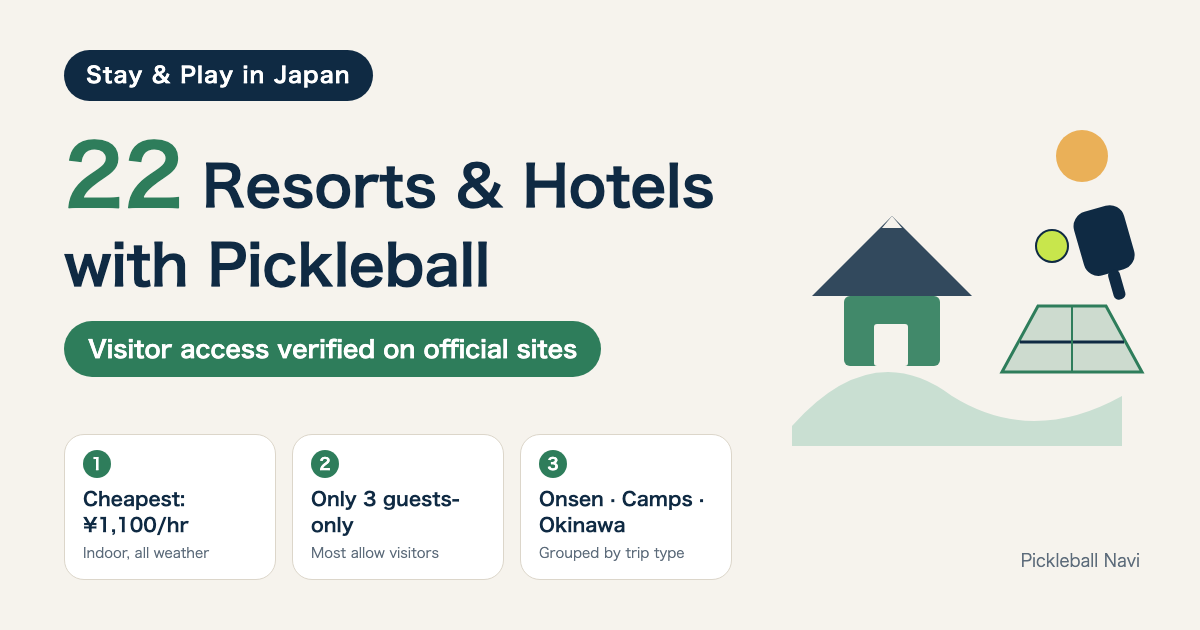 Stay & Play in Japan

22 Resorts & Hotels with Pickleball

Visitor access verified on official sites

1
Cheapest: ¥1,100/hr
Indoor, all weather

2
Only 3 guests-only
Most allow visitors

3
Onsen · Camps · Okinawa
Grouped by trip type

Pickleball Navi